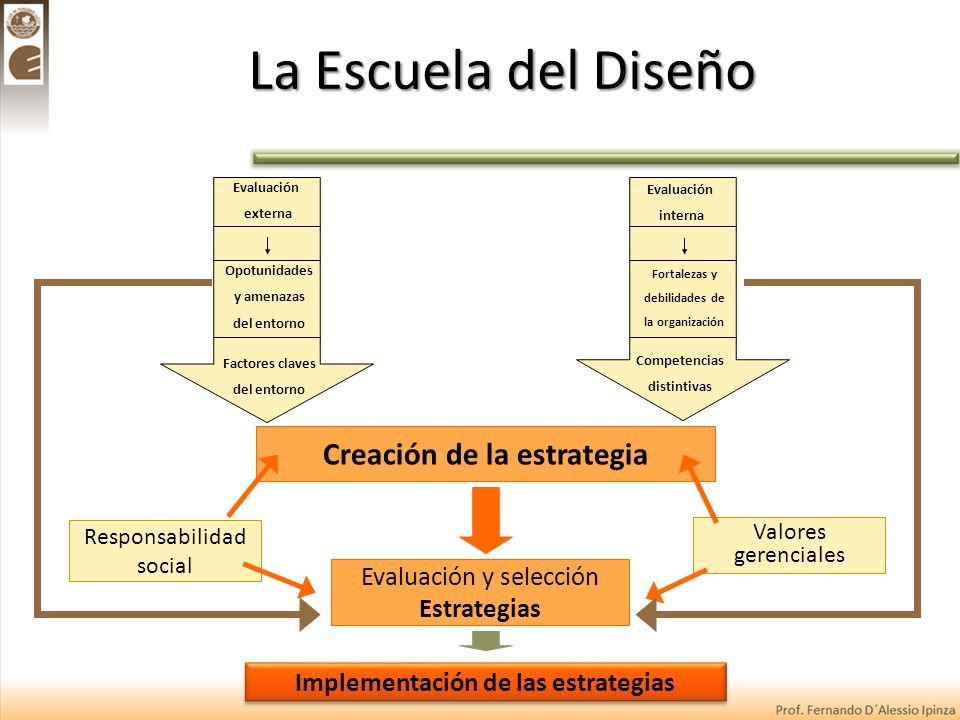 La Escuela del Diseño

Evaluación externa

Opotunidades y amenazas del entorno

Factores claves del entorno

Evaluación interna

Fortalezas y debilidades de la organización

Competencias distintivas

Creación de la estrategia

Responsabilidad social

Valores gerenciales

Evaluación y selección
Estrategias

Implementación de las estrategias

Prof. Fernando D´Alessio Ipinza